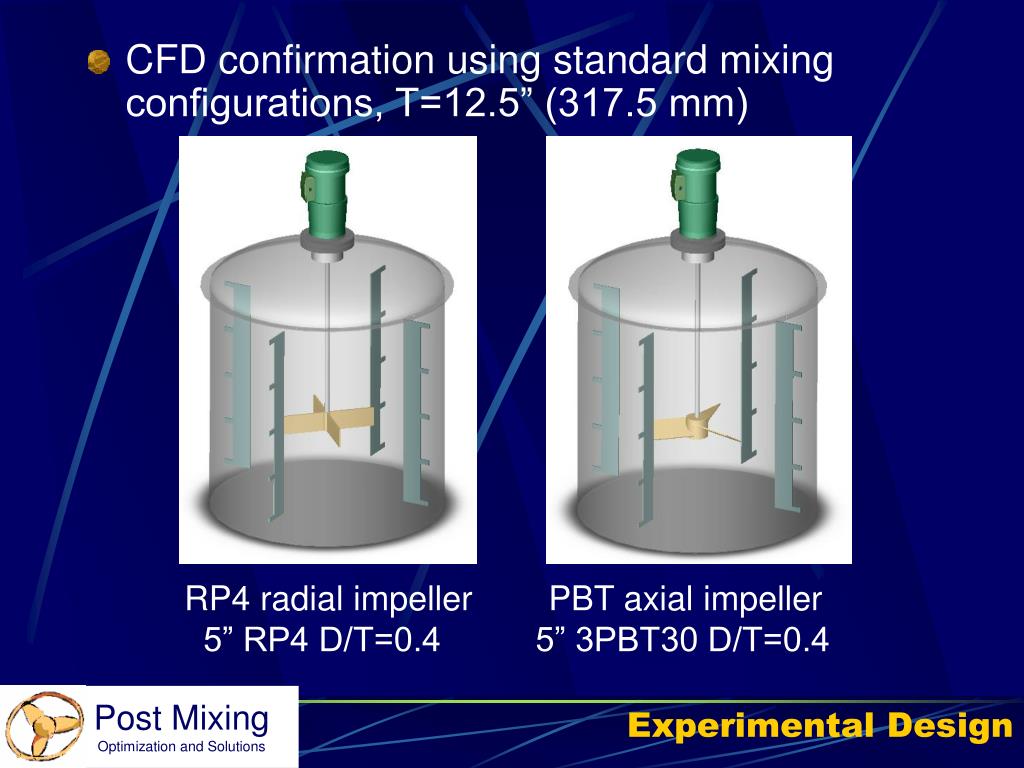 CFD confirmation using standard mixing configurations, T=12.5” (317.5 mm)

RP4 radial impeller
5” RP4 D/T=0.4

PBT axial impeller
5” 3PBT30 D/T=0.4

Post Mixing
Optimization and Solutions

Experimental Design